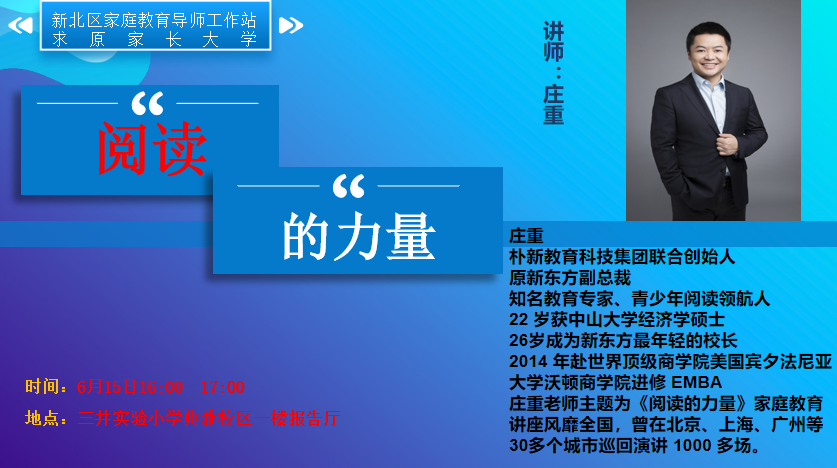 新北区家庭教育导师工作站
求 原 家 长 大 学

“
阅读

“
的力量

讲师：庄重

庄重
朴新教育科技集团联合创始人
原新东方副总裁
知名教育专家、青少年阅读领航人
22 岁获中山大学经济学硕士
26岁成为新东方最年轻的校长
2014 年赴世界顶级商学院美国宾夕法尼亚大学沃顿商学院进修 EMBA
庄重老师主题为《阅读的力量》家庭教育讲座风靡全国，曾在北京、上海、广州等30多个城市巡回演讲 1000 多场。

时间：6月15日16:00—17:00
地点：三井实验小学典雅校区一楼报告厅